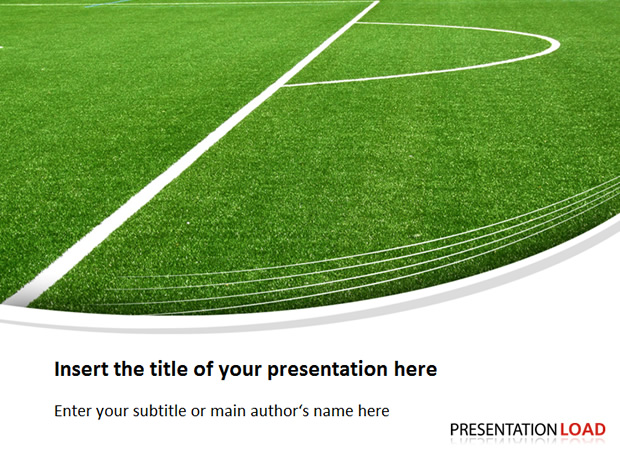 Insert the title of your presentation here

Enter your subtitle or main author‘s name here

PRESENTATION LOAD